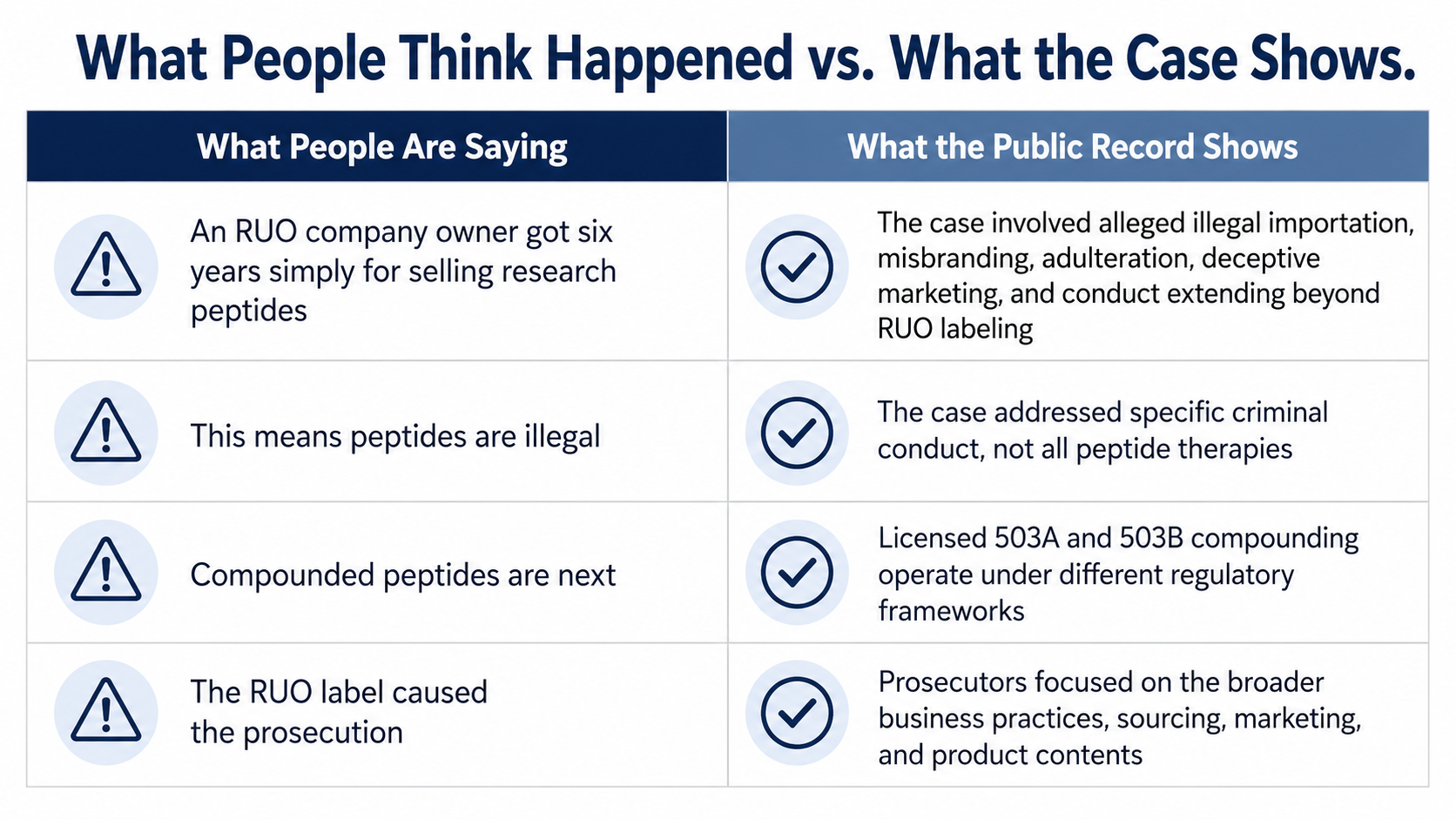 What People Think Happened vs. What the Case Shows.

| What People Are Saying | What the Public Record Shows |
|---|---|
| An RUO company owner got six years simply for selling research peptides | The case involved alleged illegal importation, misbranding, adulteration, deceptive marketing, and conduct extending beyond RUO labeling |
| This means peptides are illegal | The case addressed specific criminal conduct, not all peptide therapies |
| Compounded peptides are next | Licensed 503A and 503B compounding operate under different regulatory frameworks |
| The RUO label caused the prosecution | Prosecutors focused on the broader business practices, sourcing, marketing, and product contents |